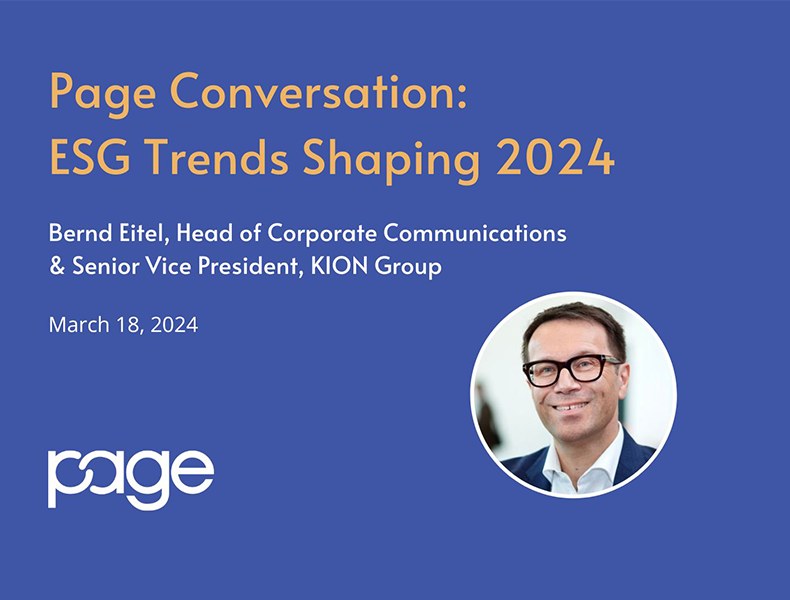 Page Conversation:
ESG Trends Shaping 2024

Bernd Eitel, Head of Corporate Communications & Senior Vice President, KION Group

March 18, 2024

page